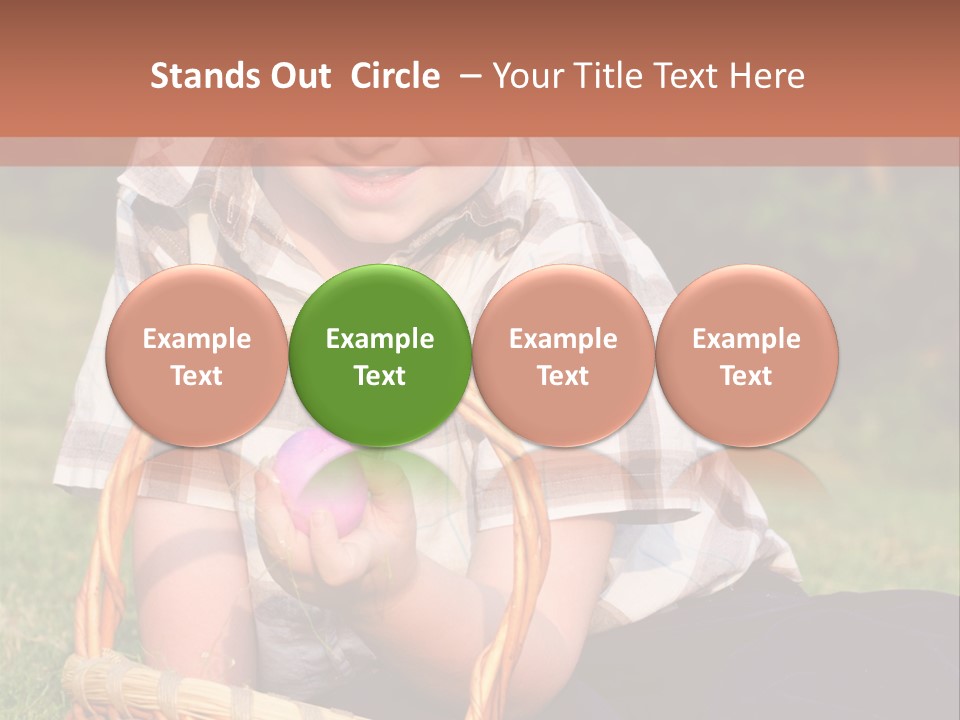 Stands Out Circle – Your Title Text Here

Example Text

Example Text

Example Text

Example Text